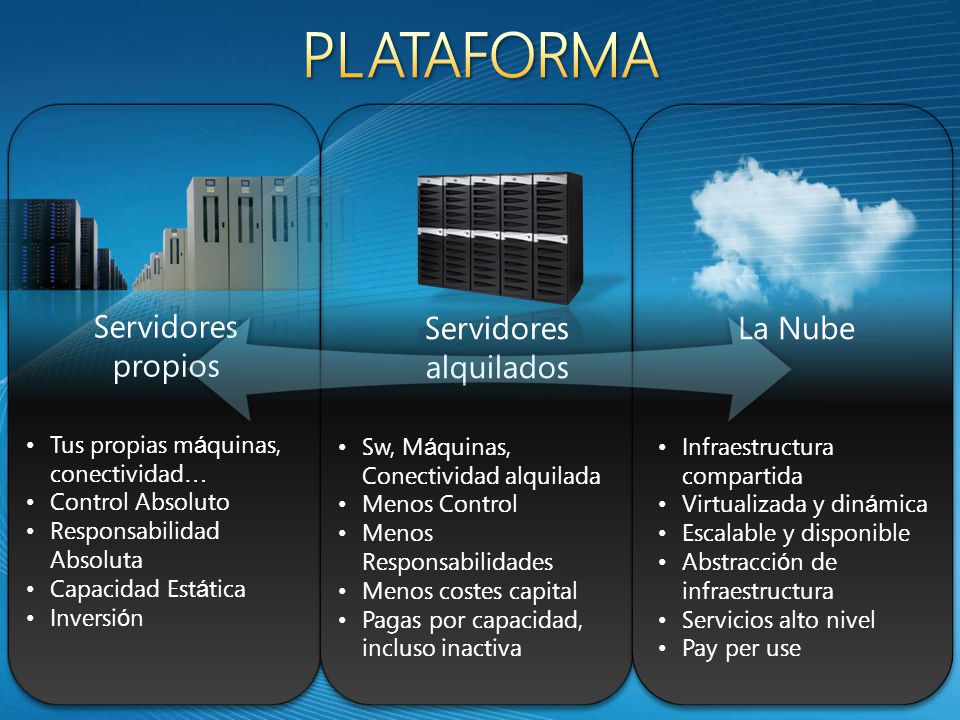 PLATAFORMA

Servidores propios

- Tus propias máquinas, conectividad…
- Control Absoluto
- Responsabilidad Absoluta
- Capacidad Estática
- Inversión

Servidores alquilados

- Sw, Máquinas, Conectividad alquilada
- Menos Control
- Menos Responsabilidades
- Menos costes capital
- Pagas por capacidad, incluso inactiva

La Nube

- Infraestructura compartida
- Virtualizada y dinámica
- Escalable y disponible
- Abstracción de infraestructura
- Servicios alto nivel
- Pay per use